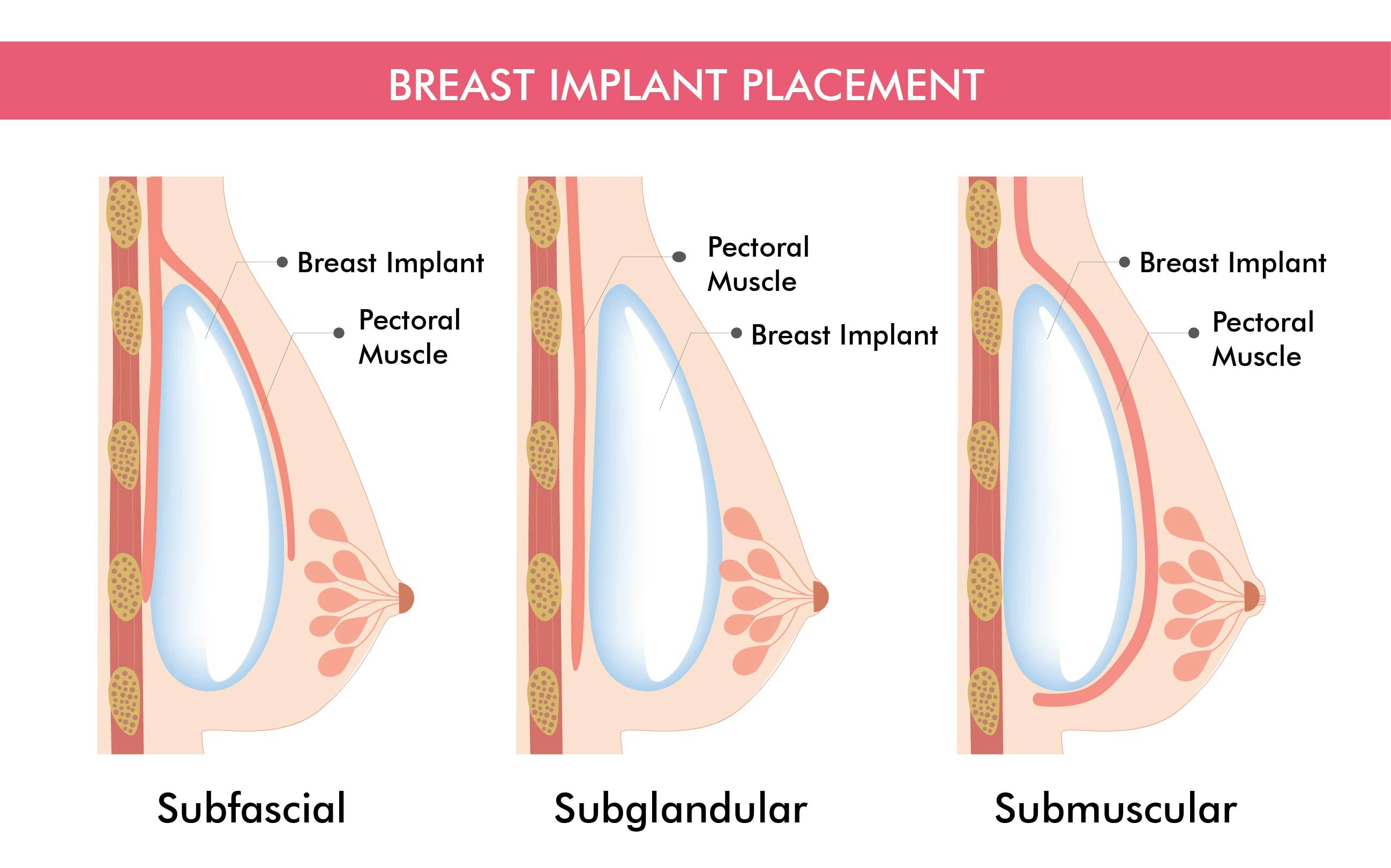 BREAST IMPLANT PLACEMENT

Breast Implant

Pectoral Muscle

Subfascial

Pectoral Muscle

Breast Implant

Subglandular

Breast Implant

Pectoral Muscle

Submuscular